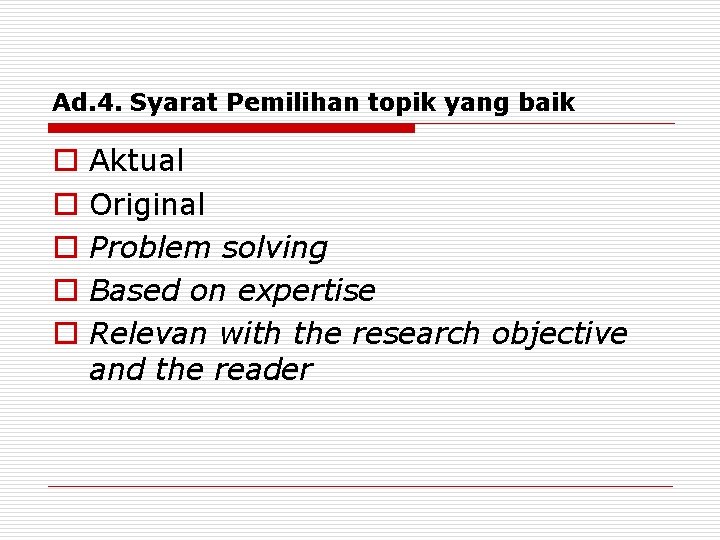 Ad.4. Syarat Pemilihan topik yang baik

Aktual
Original
Problem solving
Based on expertise
Relevan with the research objective and the reader